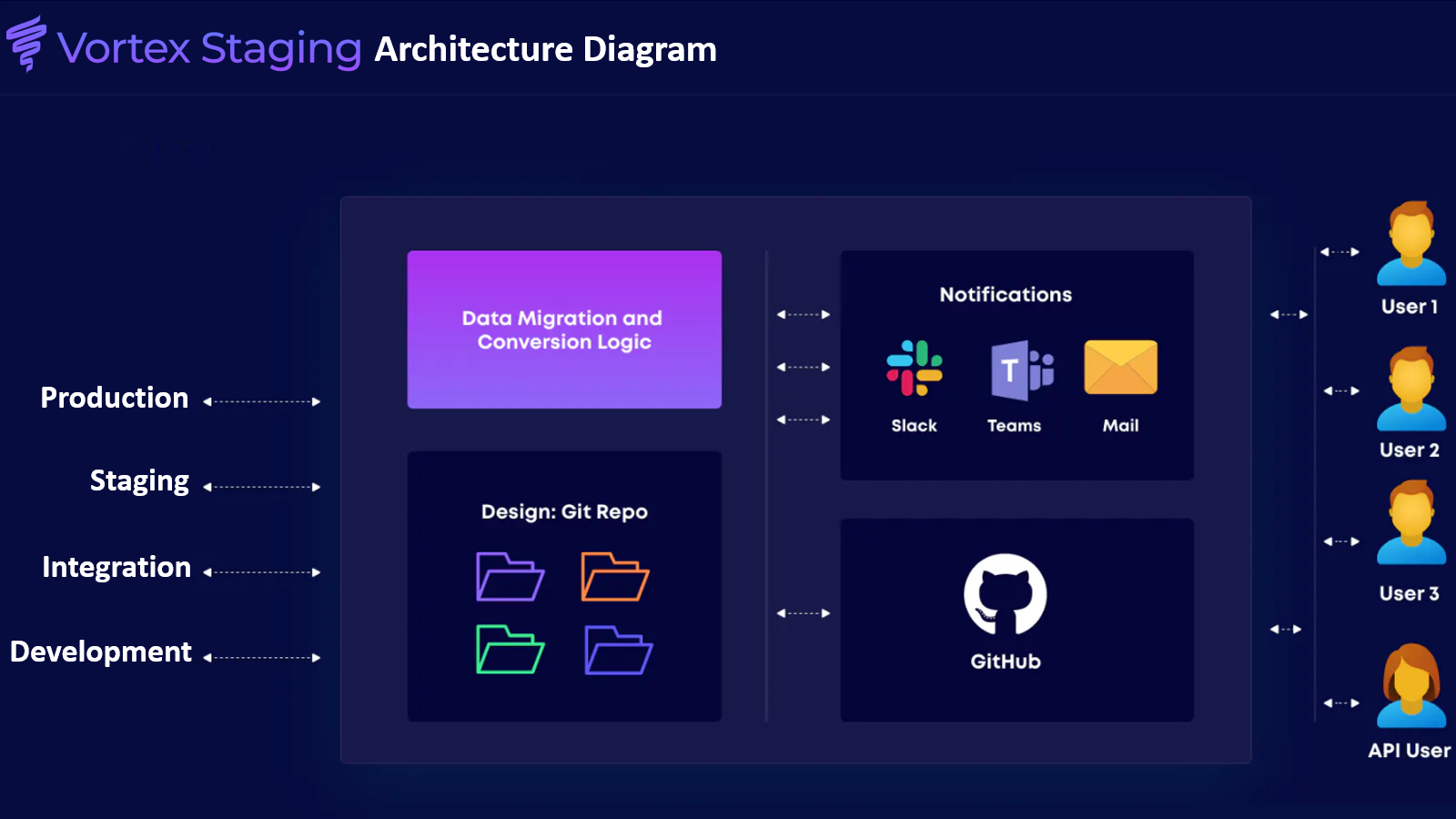 Vortex Staging Architecture Diagram

Production

Staging

Integration

Development

Data Migration and Conversion Logic

Design: Git Repo

Notifications

Slack

Teams

Mail

GitHub

User 1

User 2

User 3

API User